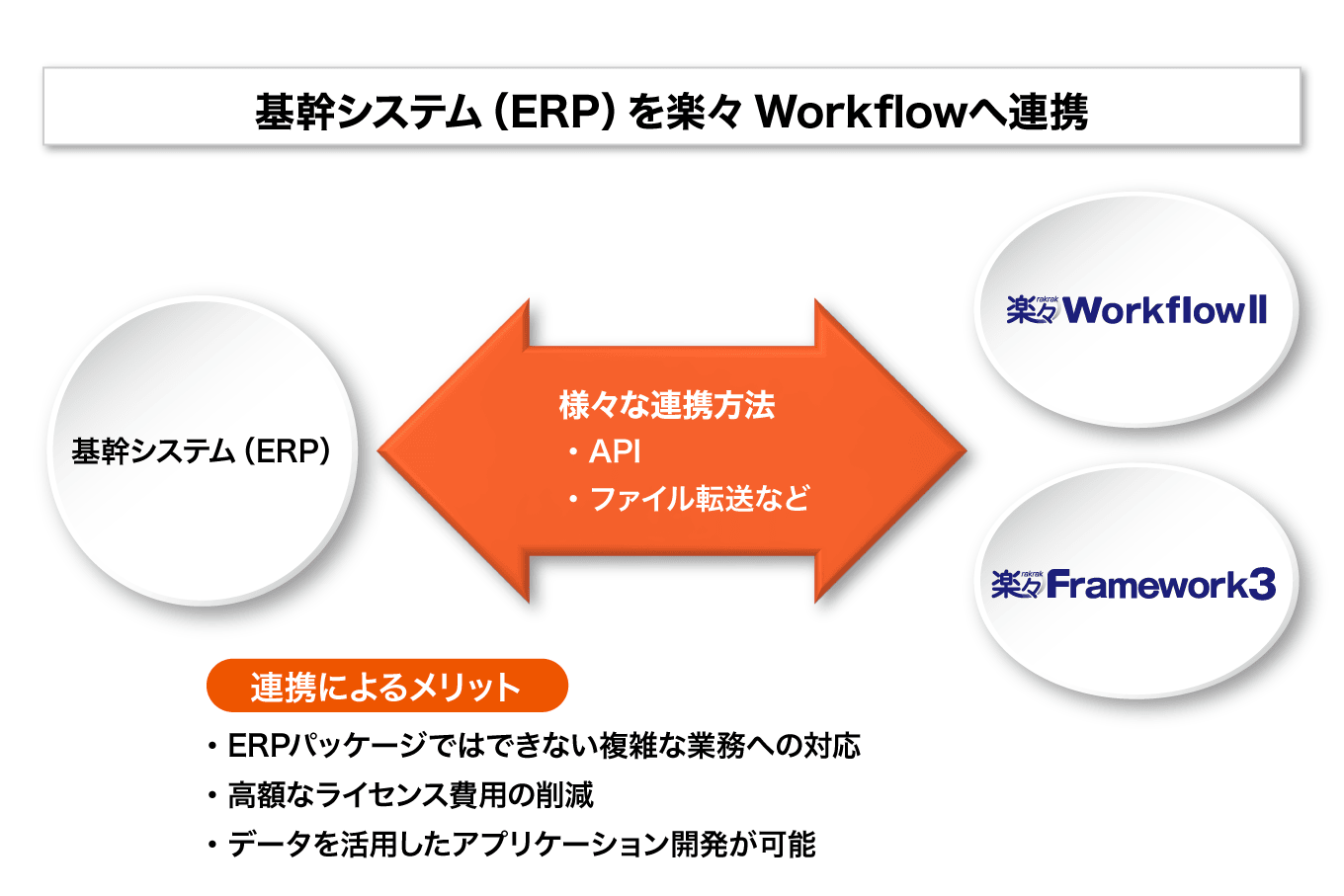 基幹システム（ERP）を楽々 Workflowへ連携

基幹システム（ERP）

様々な連携方法
・API
・ファイル転送など

楽々 rakrak WorkflowII

楽々 rakrak Framework3

連携によるメリット
・ERPパッケージではできない複雑な業務への対応
・高額なライセンス費用の削減
・データを活用したアプリケーション開発が可能